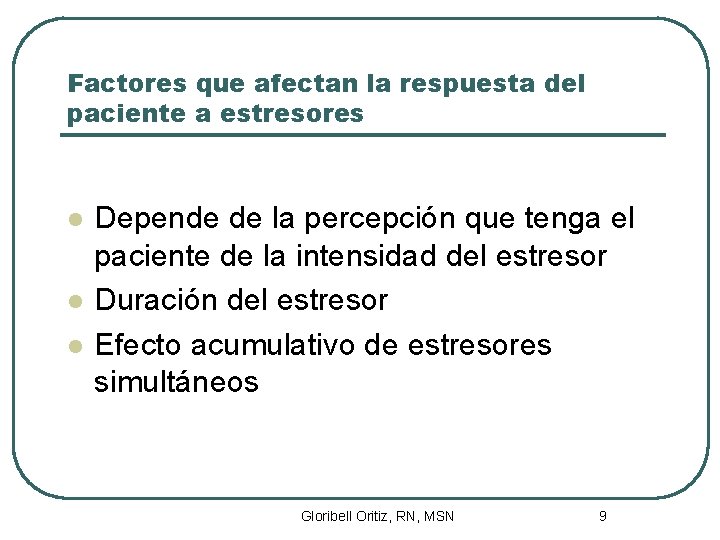 Factores que afectan la respuesta del paciente a estresores

- Depende de la percepción que tenga el paciente de la intensidad del estresor
- Duración del estresor
- Efecto acumulativo de estresores simultáneos

Gloribell Oritiz, RN, MSN

9